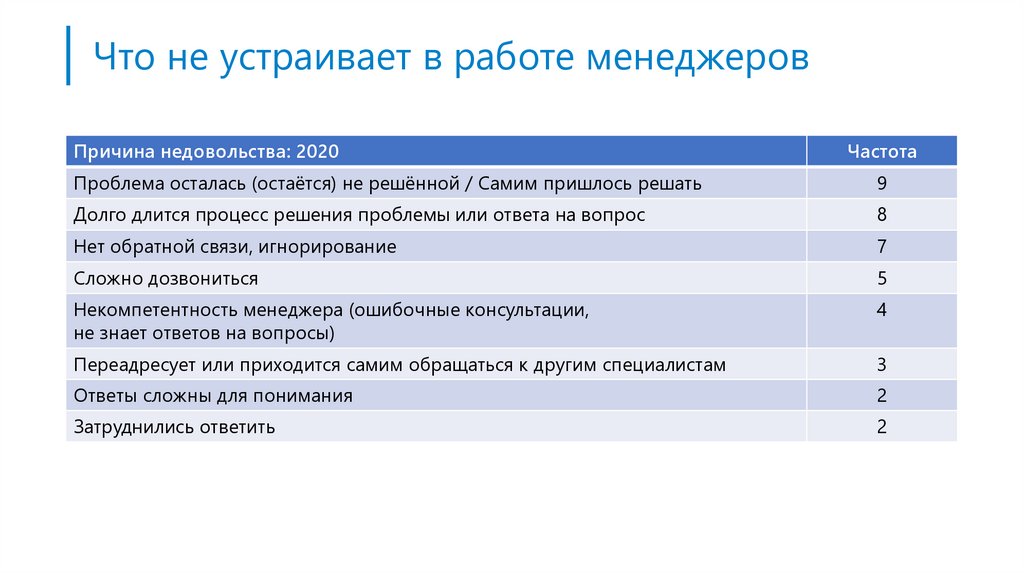 Что не устраивает в работе менеджеров

| Причина недовольства: 2020 | Частота |
|---|---|
| Проблема осталась (остаётся) не решённой / Самим пришлось решать | 9 |
| Долго длится процесс решения проблемы или ответа на вопрос | 8 |
| Нет обратной связи, игнорирование | 7 |
| Сложно дозвониться | 5 |
| Некомпетентность менеджера (ошибочные консультации, не знает ответов на вопросы) | 4 |
| Переадресует или приходится самим обращаться к другим специалистам | 3 |
| Ответы сложны для понимания | 2 |
| Затруднились ответить | 2 |